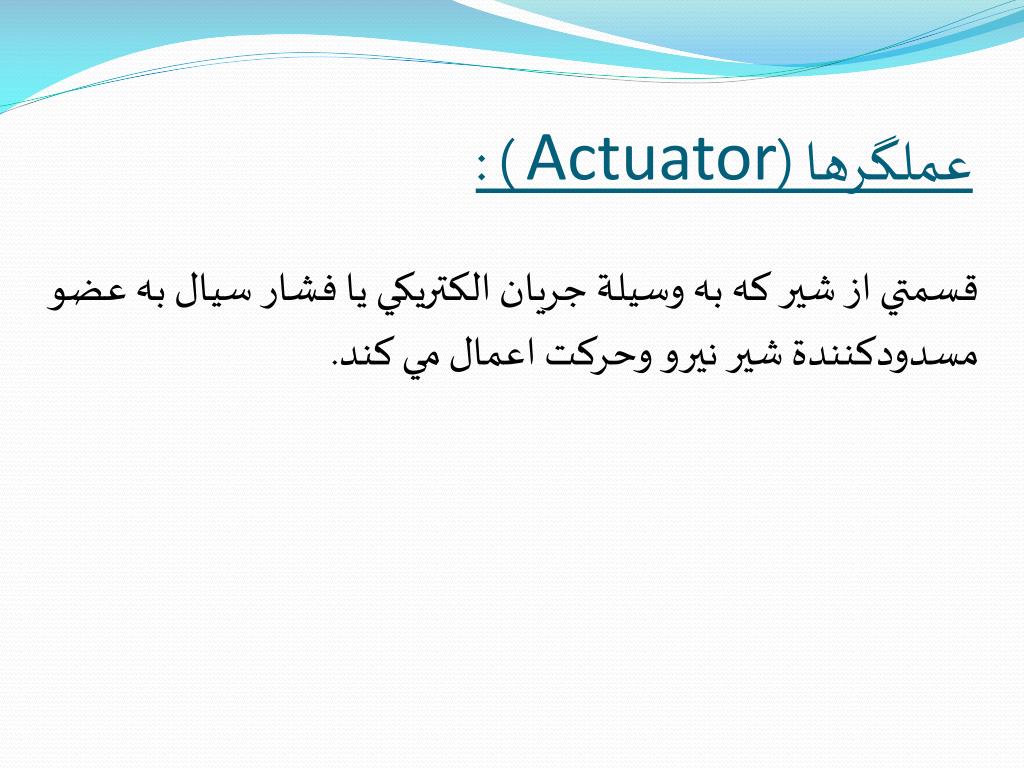 عملگرها (Actuator) :

قسمتي از شير كه به وسيلة جريان الكتريكي يا فشار سيال به عضو مسدودكنندة شير نيرو وحركت اعمال مي كند.